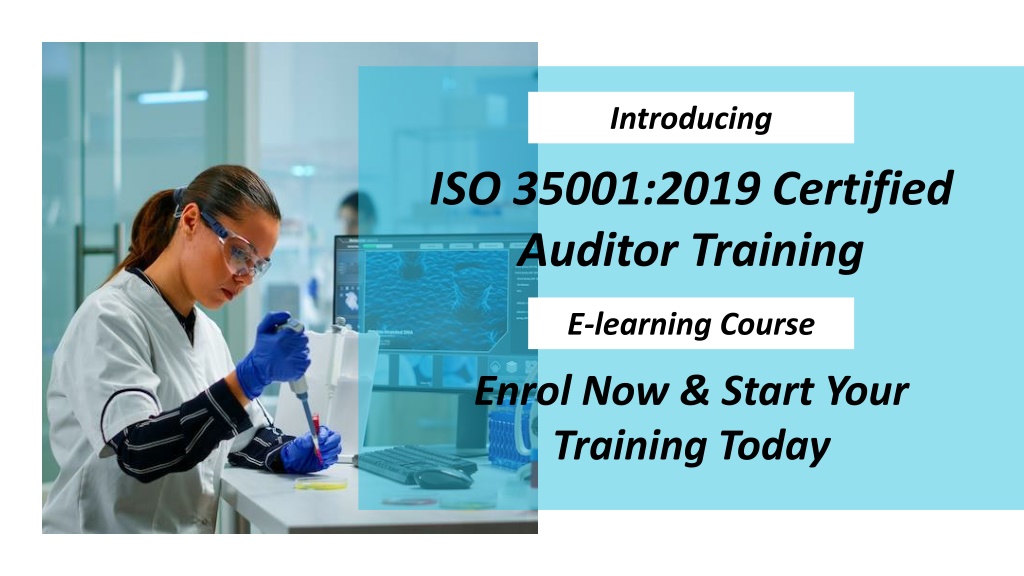 Introducing

ISO 35001:2019 Certified Auditor Training

E-learning Course

Enrol Now & Start Your Training Today